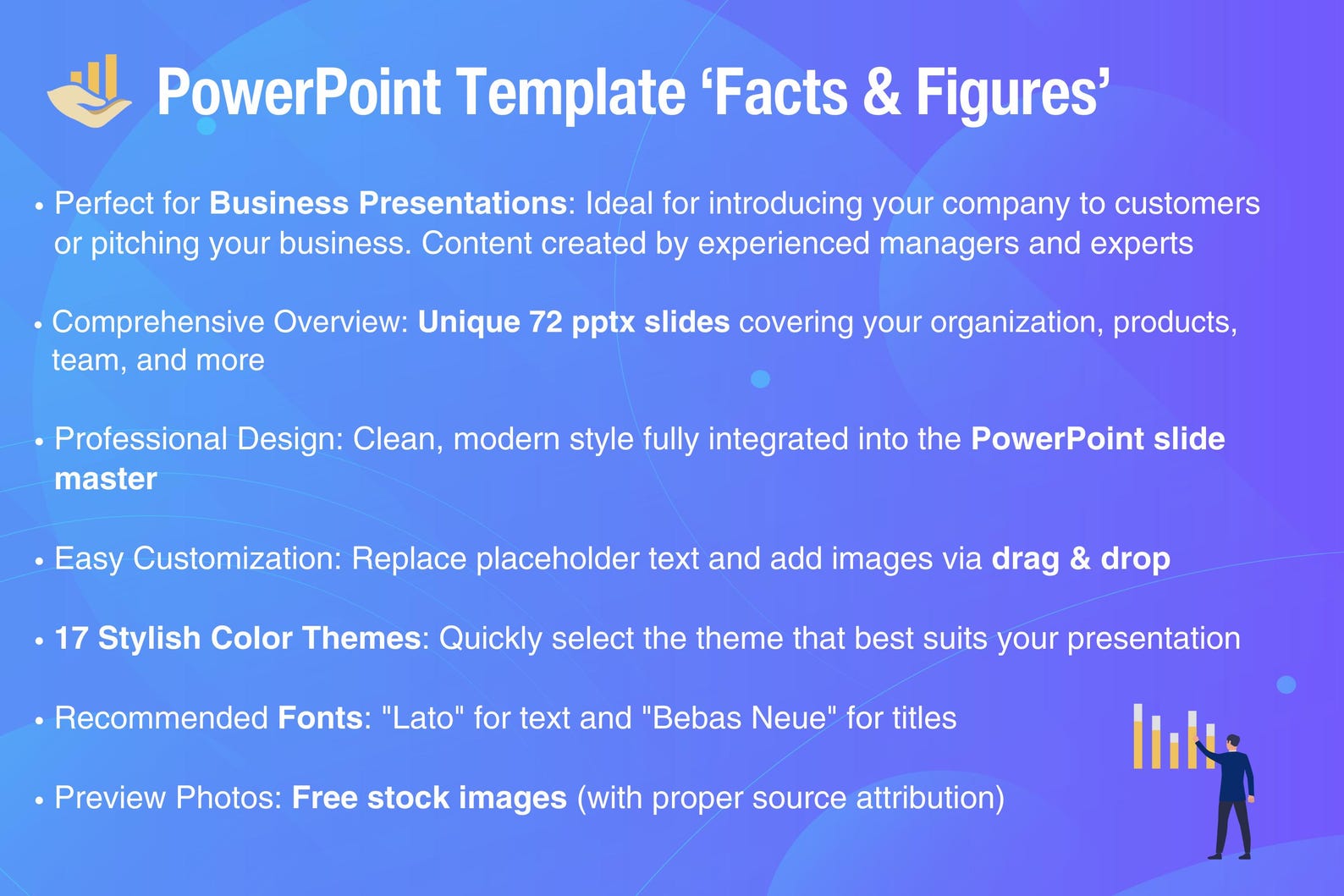 PowerPoint Template ‘Facts & Figures’

• Perfect for Business Presentations: Ideal for introducing your company to customers or pitching your business. Content created by experienced managers and experts

• Comprehensive Overview: Unique 72 pptx slides covering your organization, products, team, and more

• Professional Design: Clean, modern style fully integrated into the PowerPoint slide master

• Easy Customization: Replace placeholder text and add images via drag & drop

• 17 Stylish Color Themes: Quickly select the theme that best suits your presentation

• Recommended Fonts: "Lato" for text and "Bebas Neue" for titles

• Preview Photos: Free stock images (with proper source attribution)